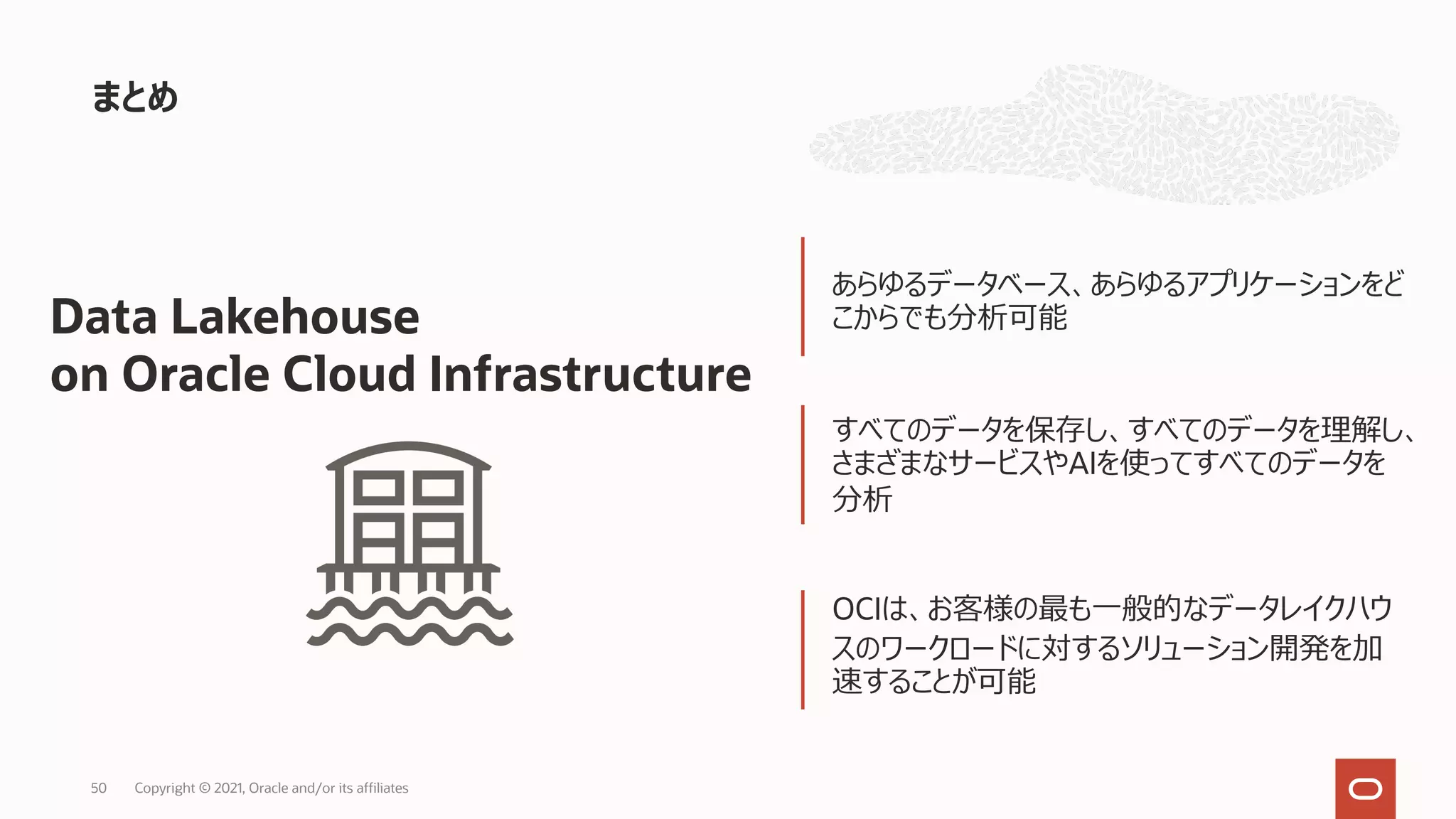 まとめ

Data Lakehouse
on Oracle Cloud Infrastructure

あらゆるデータベース、あらゆるアプリケーションをどこからでも分析可能

すべてのデータを保存し、すべてのデータを理解し、さまざまなサービスやAIを使ってすべてのデータを分析

OCIは、お客様の最も一般的なデータレイクハウスのワークロードに対するソリューション開発を加速することが可能

50 Copyright © 2021, Oracle and/or its affiliates